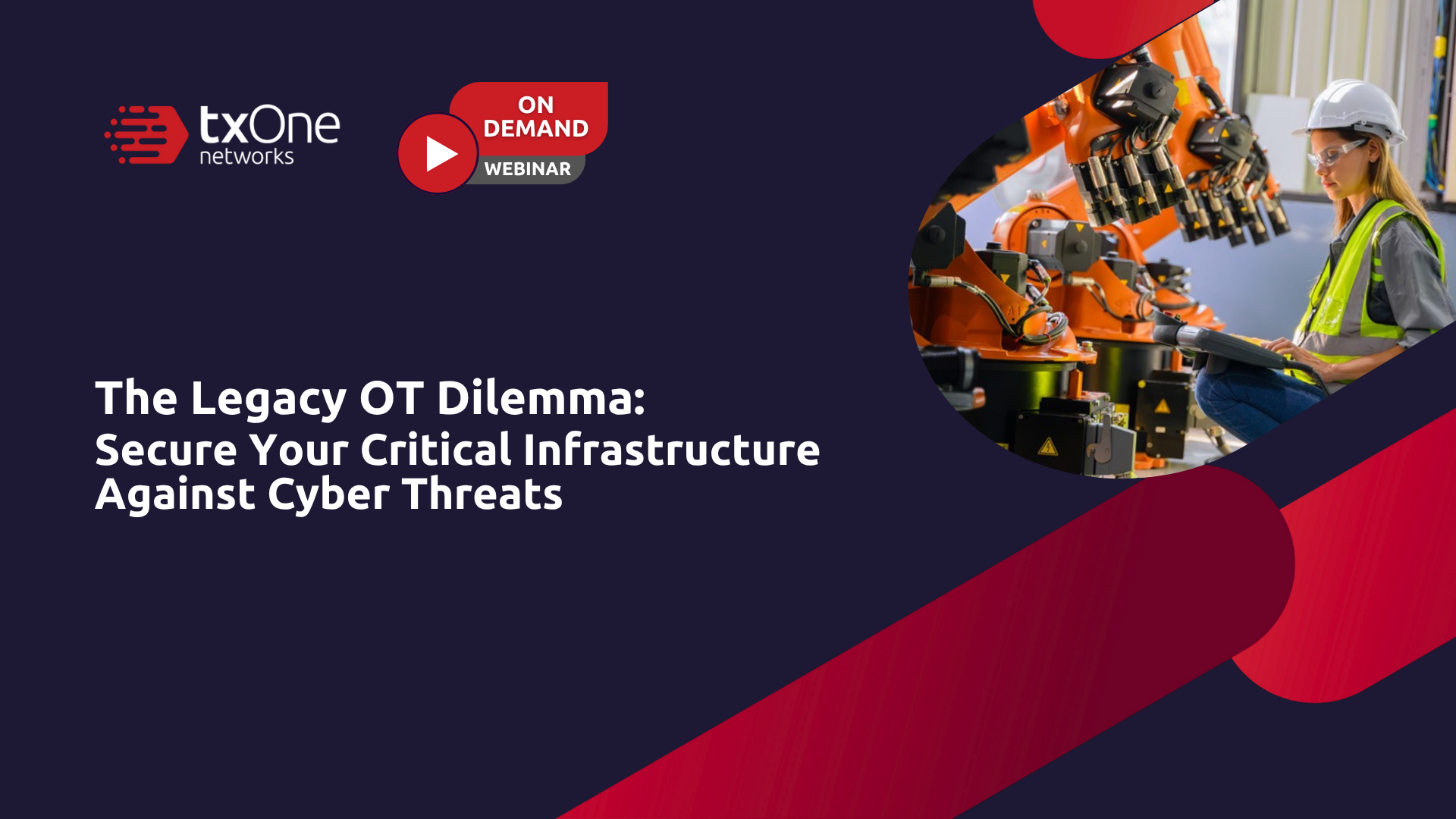 txOne networks

ON DEMAND WEBINAR

The Legacy OT Dilemma:
Secure Your Critical Infrastructure Against Cyber Threats